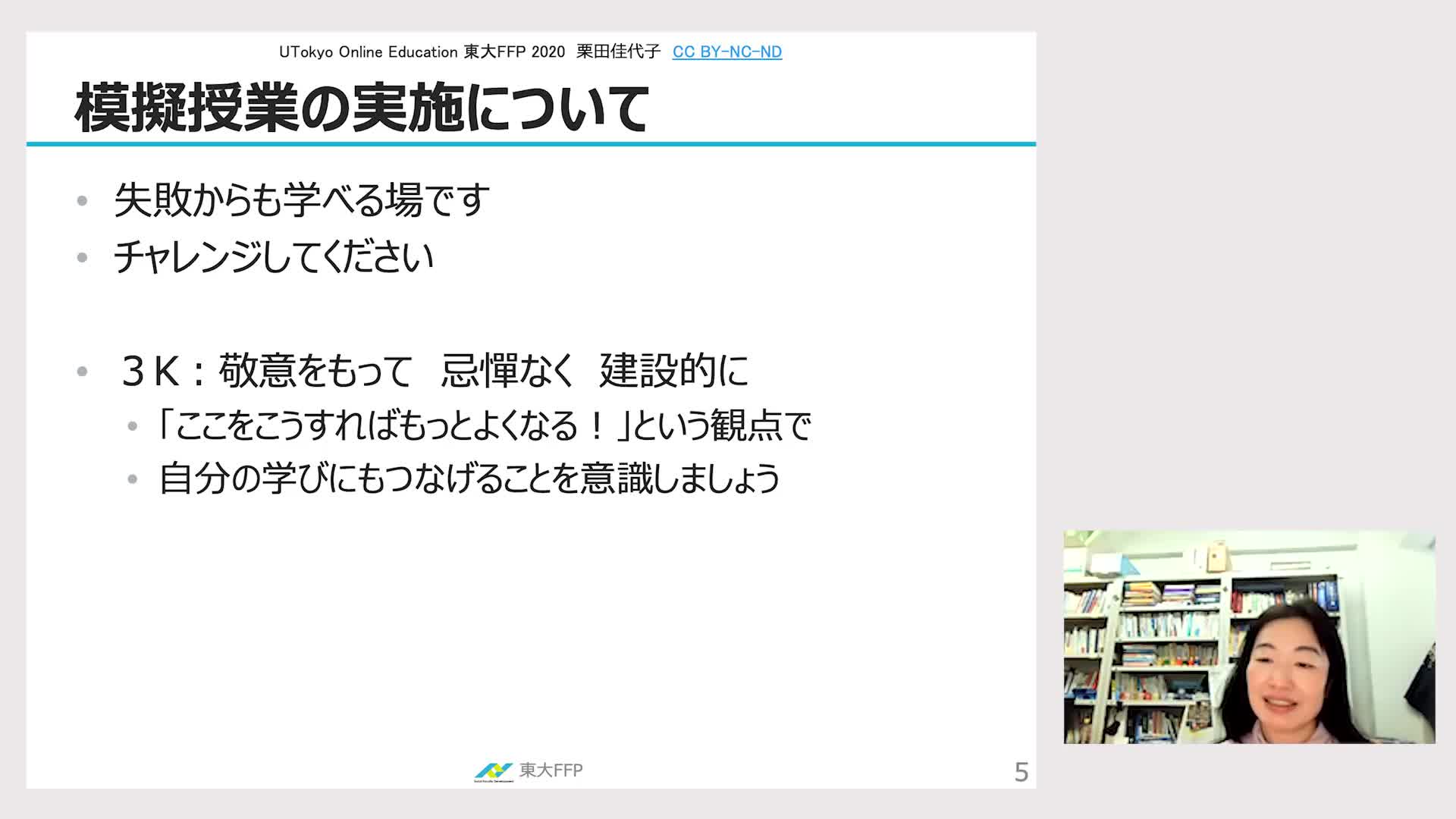 UTokyo Online Education 東大FFP 2020 栗田佳代子 CC BY-NC-ND

模擬授業の実施について

• 失敗からも学べる場です
• チャレンジしてください

• ３Ｋ：敬意をもって　忌憚なく　建設的に
  • 「ここをこうすればもっとよくなる！」という観点で
  • 自分の学びにもつなげることを意識しましょう

東大FFP

5